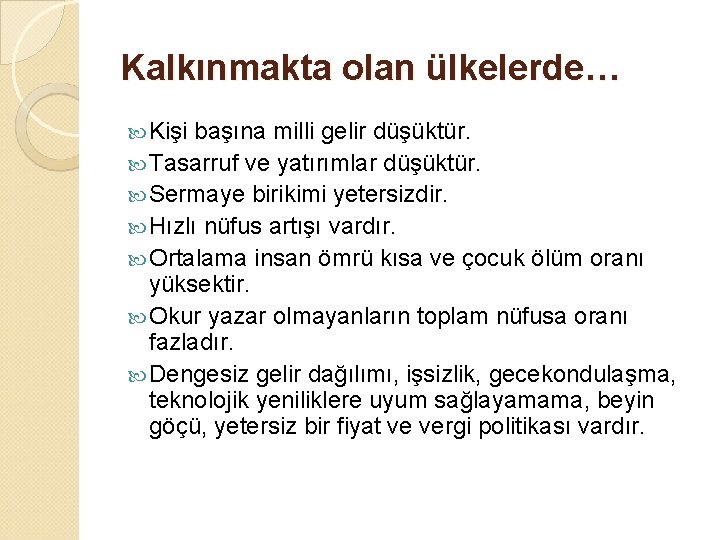 Kalkınmakta olan ülkelerde…

Kişi başına milli gelir düşüktür.

Tasarruf ve yatırımlar düşüktür.

Sermaye birikimi yetersizdir.

Hızlı nüfus artışı vardır.

Ortalama insan ömrü kısa ve çocuk ölüm oranı yüksektir.

Okur yazar olmayanların toplam nüfusa oranı fazladır.

Dengesiz gelir dağılımı, işsizlik, gecekondulaşma, teknolojik yeniliklere uyum sağlayamama, beyin göçü, yetersiz bir fiyat ve vergi politikası vardır.